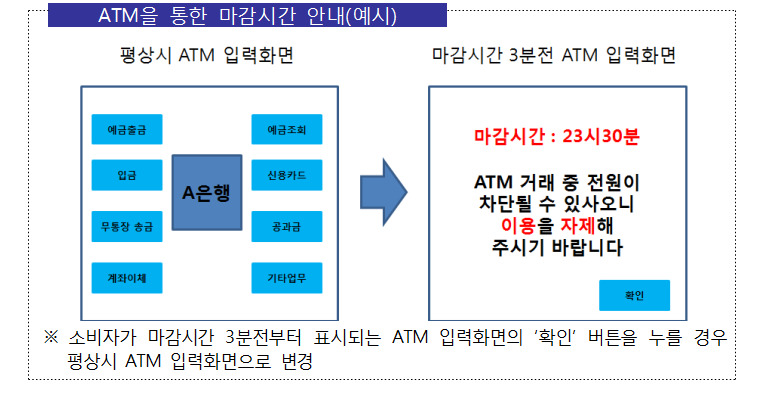 ATM을 통한 마감시간 안내(예시)

평상시 ATM 입력화면

예금출금

입금

무통장 송금

계좌이체

A은행

예금조회

신용카드

공과금

기타업무

마감시간 3분전 ATM 입력화면

마감시간 : 23시30분

ATM 거래 중 전원이 차단될 수 있사오니 이용을 자제해 주시기 바랍니다

확인

※ 소비자가 마감시간 3분전부터 표시되는 ATM 입력화면의 '확인' 버튼을 누를 경우 평상시 ATM 입력화면으로 변경